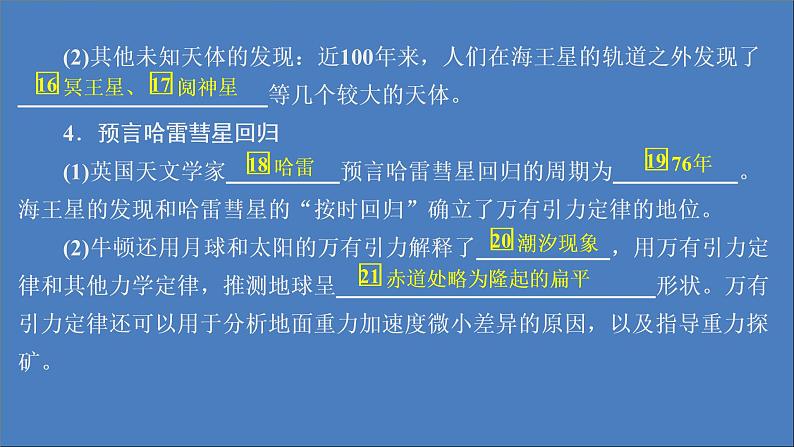 (2)其他未知天体的发现：近100年来，人们在海王星的轨道之外发现了 16 冥王星、17 阋神星 等几个较大的天体。

4．预言哈雷彗星回归

(1)英国天文学家 18 哈雷 预言哈雷彗星回归的周期为 19 76年 。海王星的发现和哈雷彗星的“按时回归”确立了万有引力定律的地位。

(2)牛顿还用月球和太阳的万有引力解释了 20 潮汐现象 ，用万有引力定律和其他力学定律，推测地球呈 21 赤道处略为隆起的扁平 形状。万有引力定律还可以用于分析地面重力加速度微小差异的原因，以及指导重力探矿。